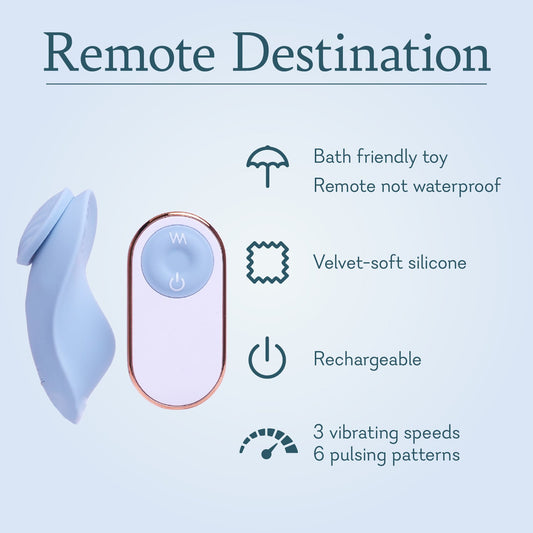 Remote Destination

Bath friendly toy
Remote not waterproof

Velvet-soft silicone

Rechargeable

3 vibrating speeds
6 pulsing patterns